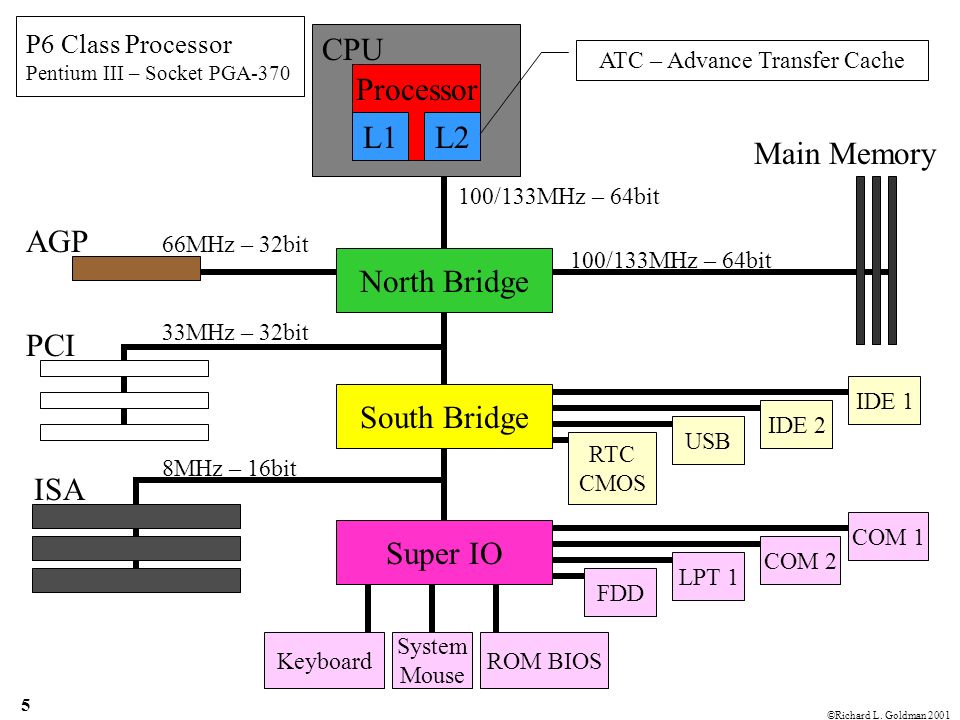 P6 Class Processor
Pentium III – Socket PGA-370

CPU

Processor

L1 L2

ATC – Advance Transfer Cache

Main Memory

100/133MHz – 64bit

AGP

66MHz – 32bit

North Bridge

100/133MHz – 64bit

PCI

33MHz – 32bit

South Bridge

IDE 1

IDE 2

USB

RTC
CMOS

ISA

8MHz – 16bit

Super IO

COM 1

COM 2

LPT 1

FDD

Keyboard

System
Mouse

ROM BIOS

5

©Richard L. Goldman 2001